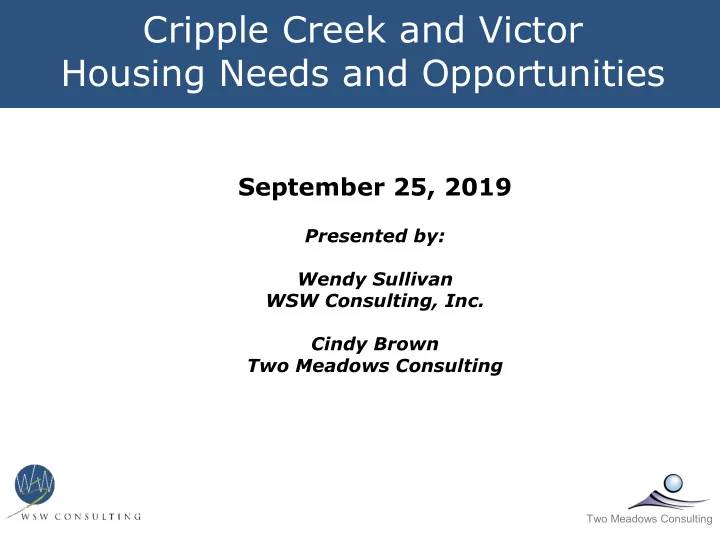 Cripple Creek and Victor
Housing Needs and Opportunities

September 25, 2019

Presented by:

Wendy Sullivan
WSW Consulting, Inc.

Cindy Brown
Two Meadows Consulting

WSW
WSW CONSULTING

Two Meadows Consulting